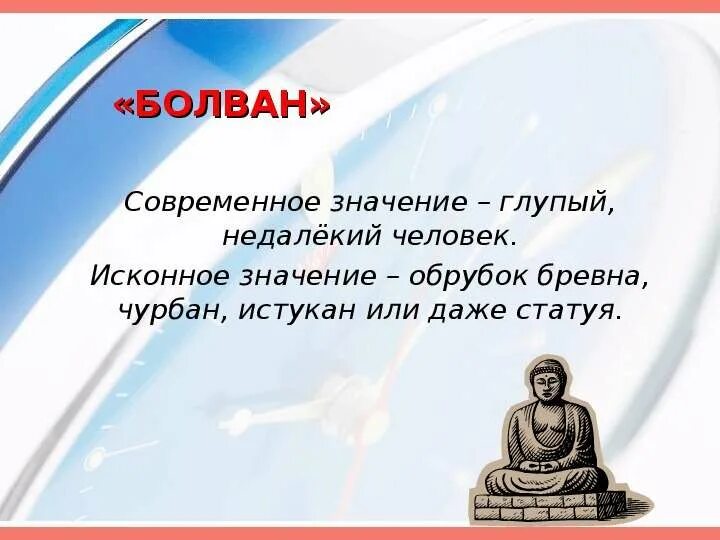 «БОЛВАН»

Современное значение – глупый, недалёкий человек.

Исконное значение – обрубок бревна, чурбан, истукан или даже статуя.